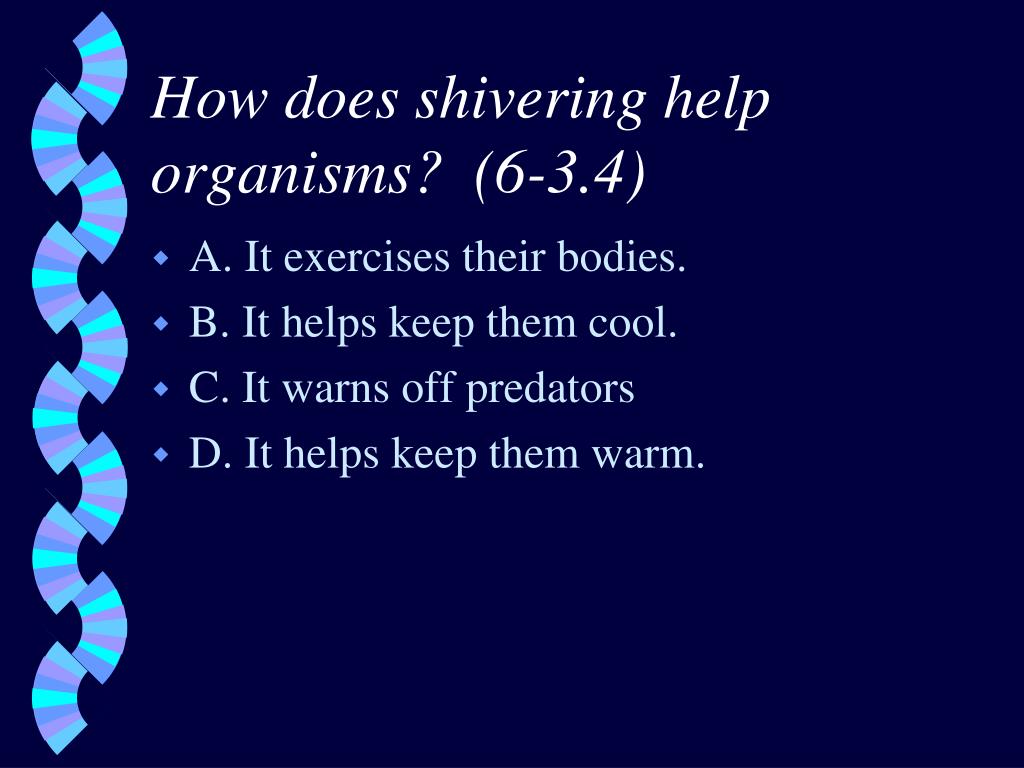 How does shivering help organisms? (6-3.4)

A. It exercises their bodies.

B. It helps keep them cool.

C. It warns off predators

D. It helps keep them warm.